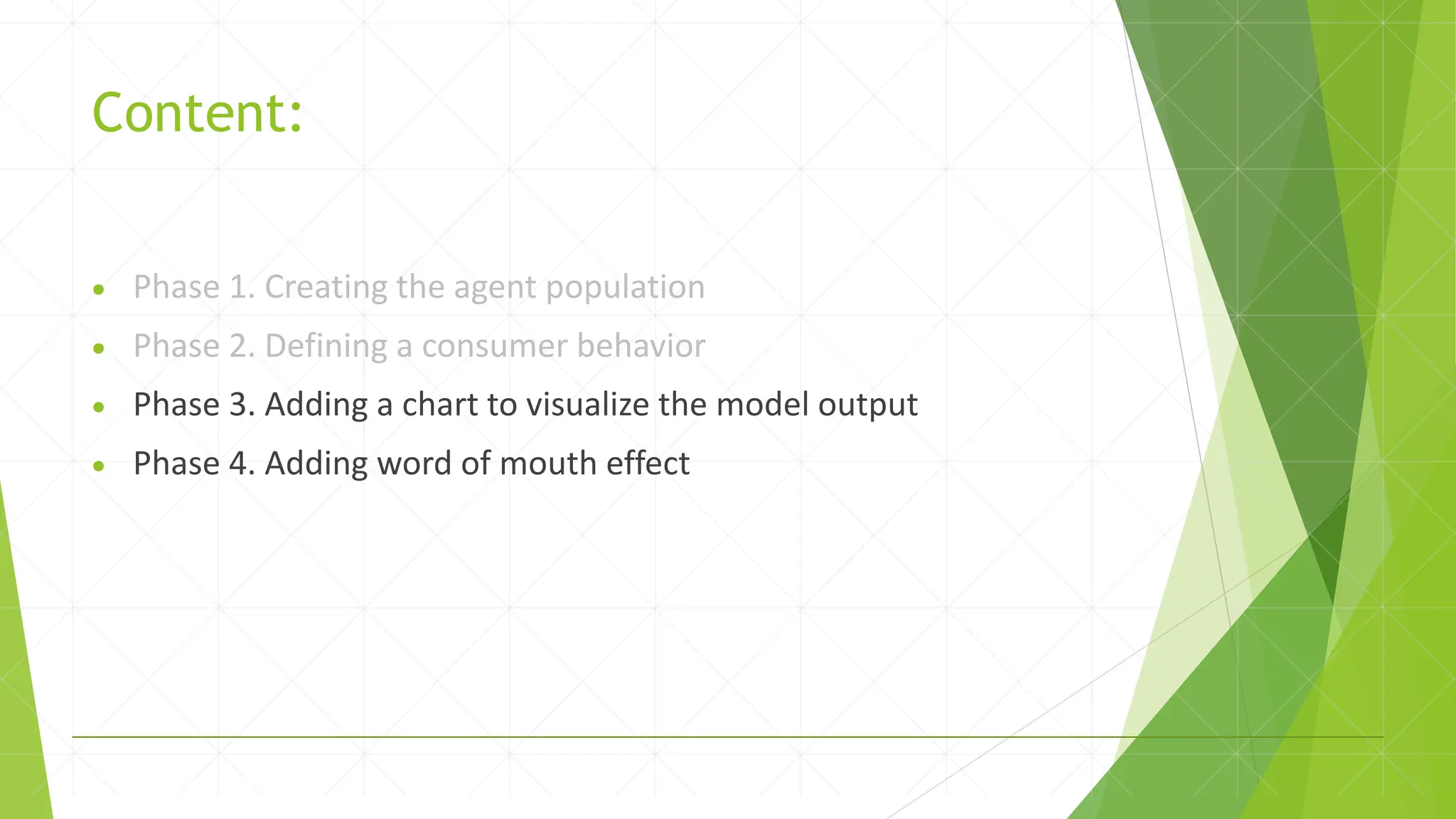 Content:

- Phase 1. Creating the agent population
- Phase 2. Defining a consumer behavior
- Phase 3. Adding a chart to visualize the model output
- Phase 4. Adding word of mouth effect